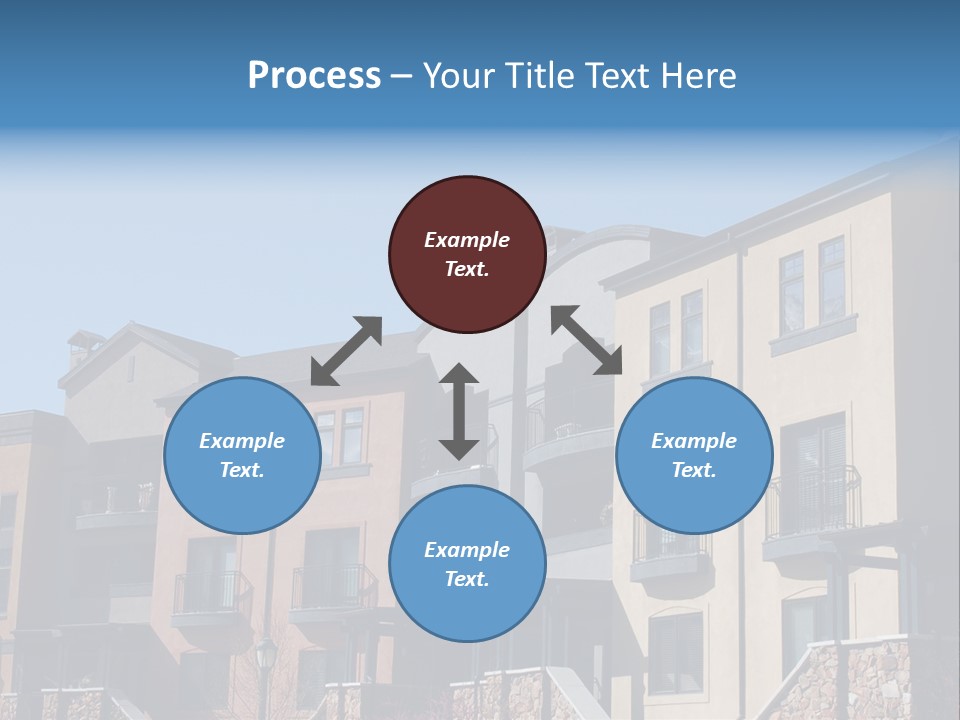 Process – Your Title Text Here

Example Text.

Example Text.

Example Text.

Example Text.